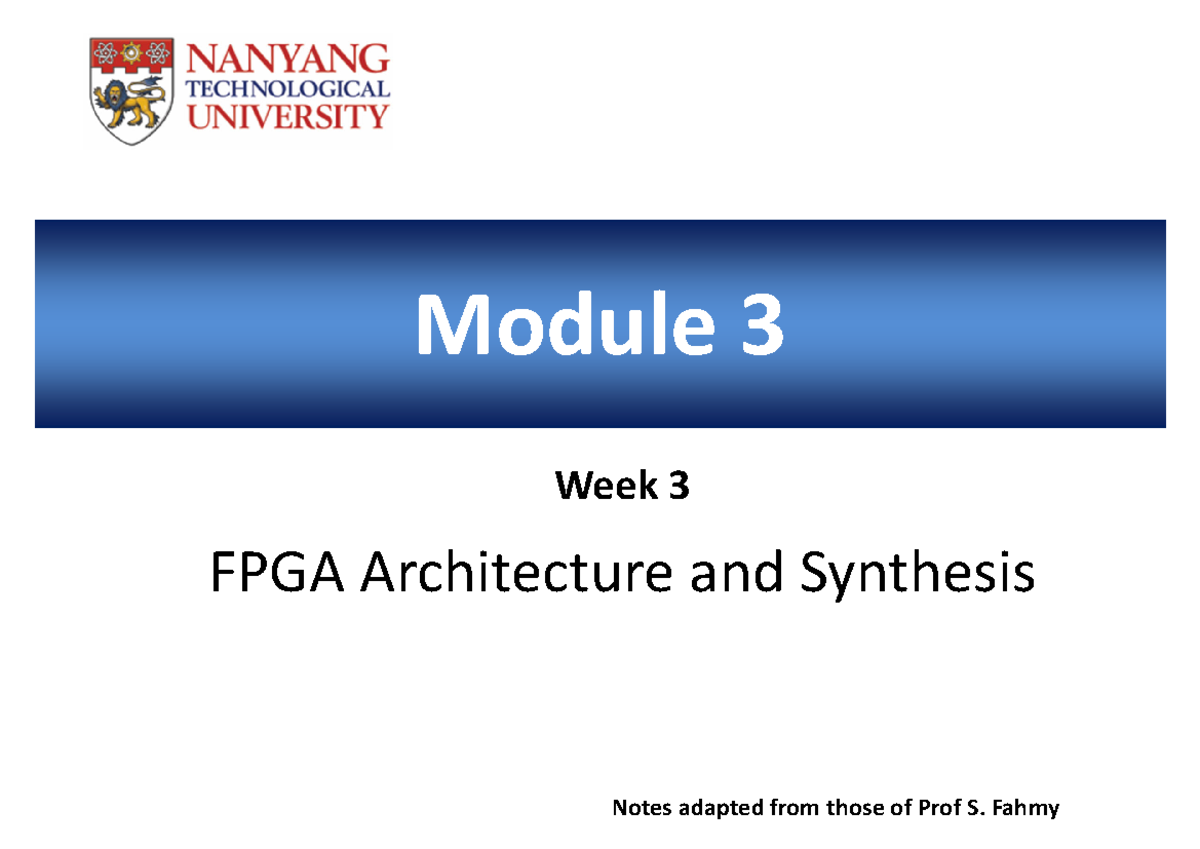 NANYANG
TECHNOLOGICAL
UNIVERSITY

Module 3

Week 3

FPGA Architecture and Synthesis

Notes adapted from those of Prof S. Fahmy